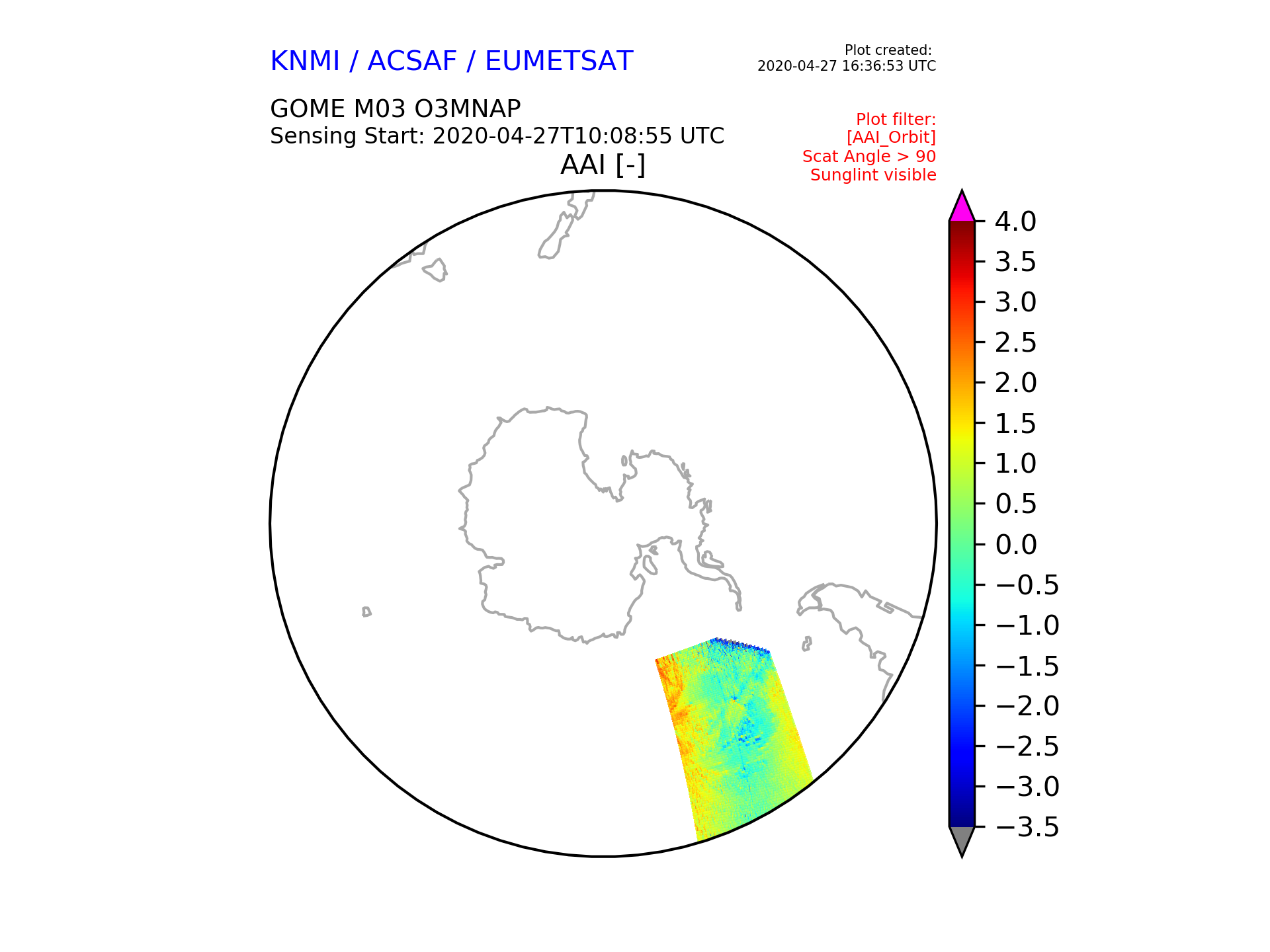 KNMI / ACSAF / EUMETSAT

Plot created:
2020-04-27 16:36:53 UTC

GOME M03 O3MNAP
Sensing Start: 2020-04-27T10:08:55 UTC

Plot filter:
[AAI_Orbit]
Scat Angle > 90
Sunglint visible

AAI [-]

4.0
3.5
3.0
2.5
2.0
1.5
1.0
0.5
0.0
−0.5
−1.0
−1.5
−2.0
−2.5
−3.0
−3.5